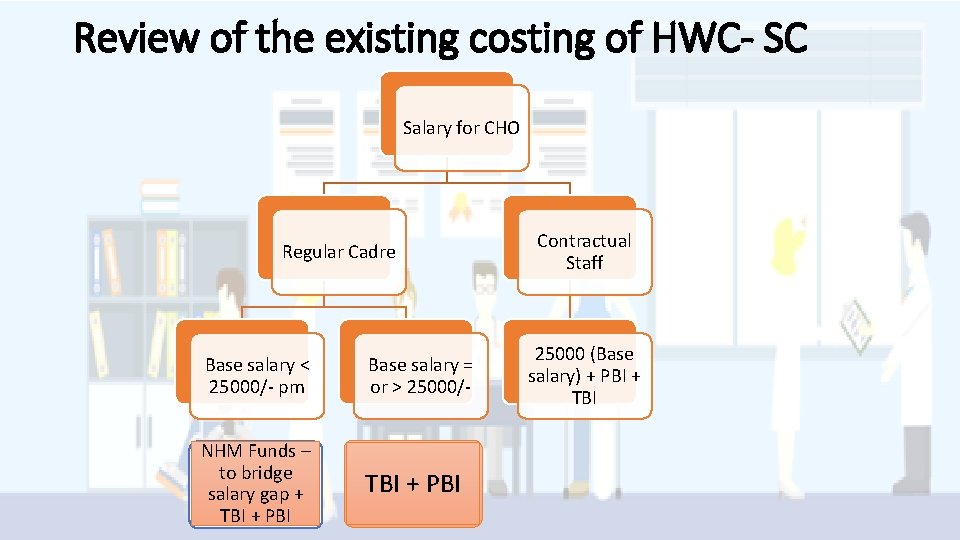 Review of the existing costing of HWC- SC

Salary for CHO

Regular Cadre

Contractual Staff

Base salary < 25000/- pm

Base salary = or > 25000/-

25000 (Base salary) + PBI + TBI

NHM Funds – to bridge salary gap + TBI + PBI

TBI + PBI